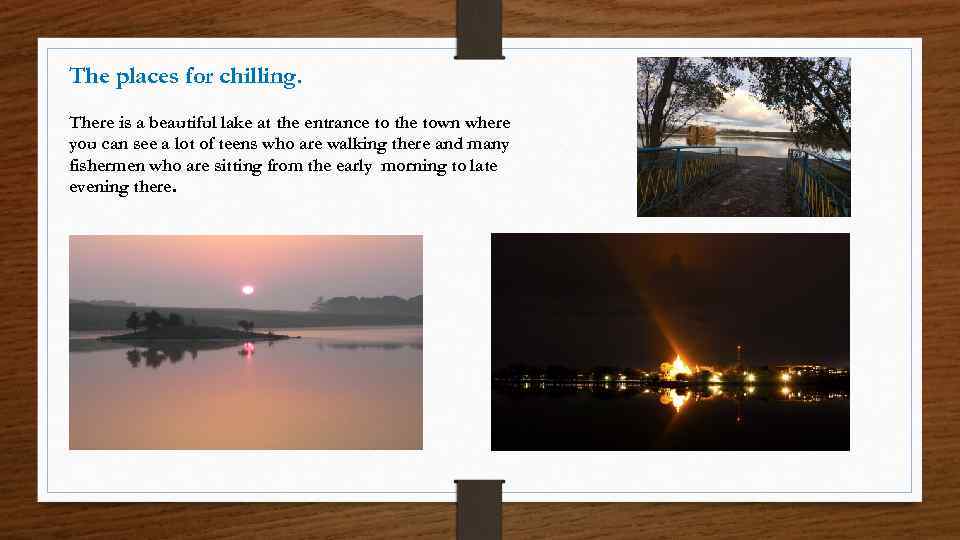 The places for chilling.

There is a beautiful lake at the entrance to the town where you can see a lot of teens who are walking there and many fishermen who are sitting from the early morning to late evening there.